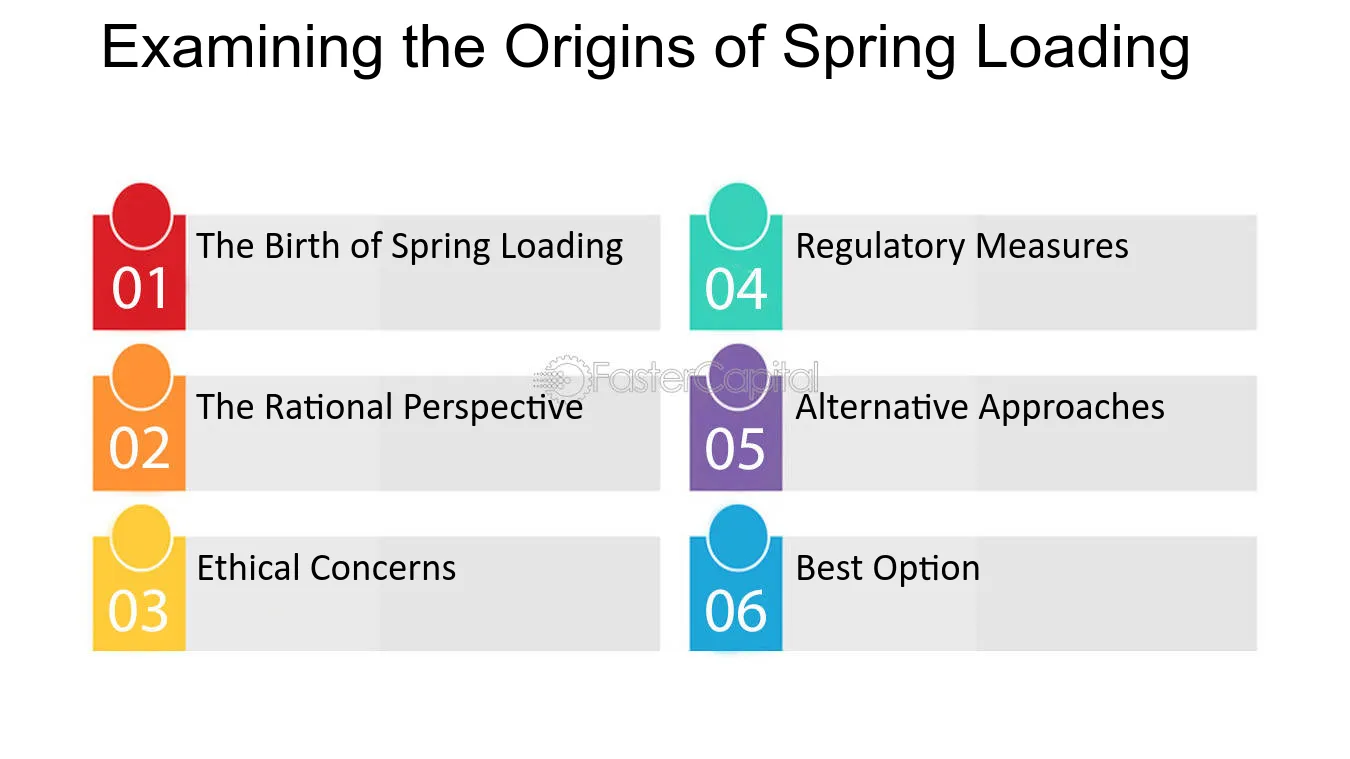 Examining the Origins of Spring Loading

01
The Birth of Spring Loading

02
The Rational Perspective

03
Ethical Concerns

04
Regulatory Measures

05
Alternative Approaches

06
Best Option

FasterCapital